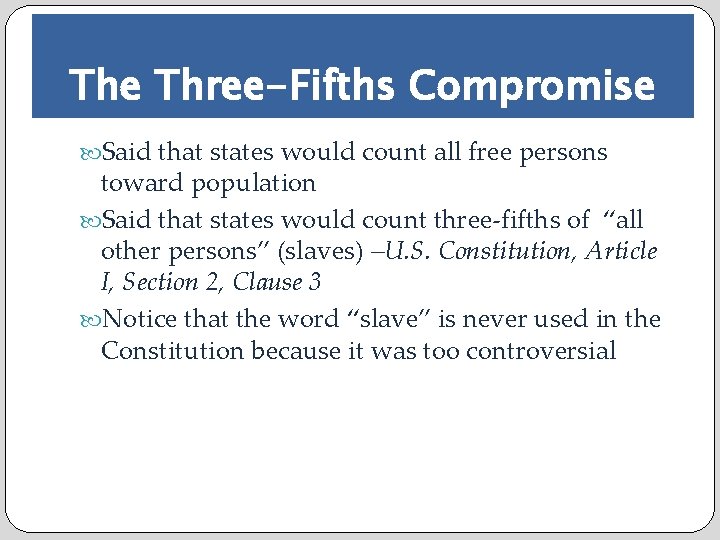 The Three-Fifths Compromise

Said that states would count all free persons toward population

Said that states would count three-fifths of "all other persons" (slaves) –U.S. Constitution, Article I, Section 2, Clause 3

Notice that the word "slave" is never used in the Constitution because it was too controversial